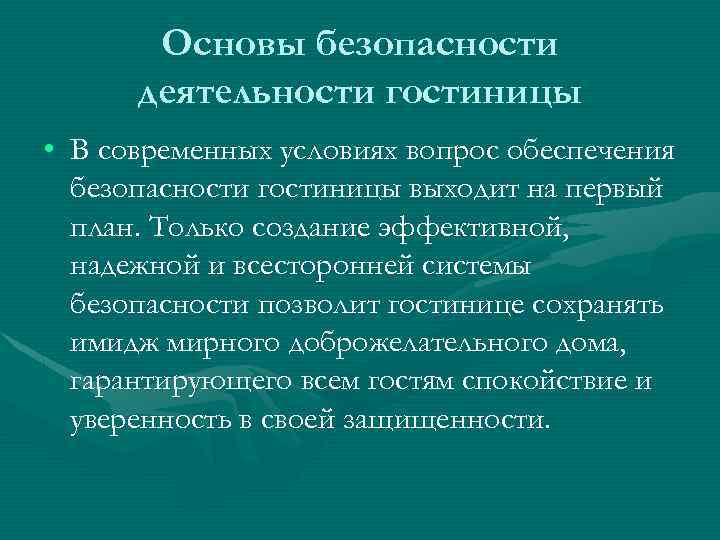 Основы безопасности деятельности гостиницы

• В современных условиях вопрос обеспечения безопасности гостиницы выходит на первый план. Только создание эффективной, надежной и всесторонней системы безопасности позволит гостинице сохранять имидж мирного доброжелательного дома, гарантирующего всем гостям спокойствие и уверенность в своей защищенности.